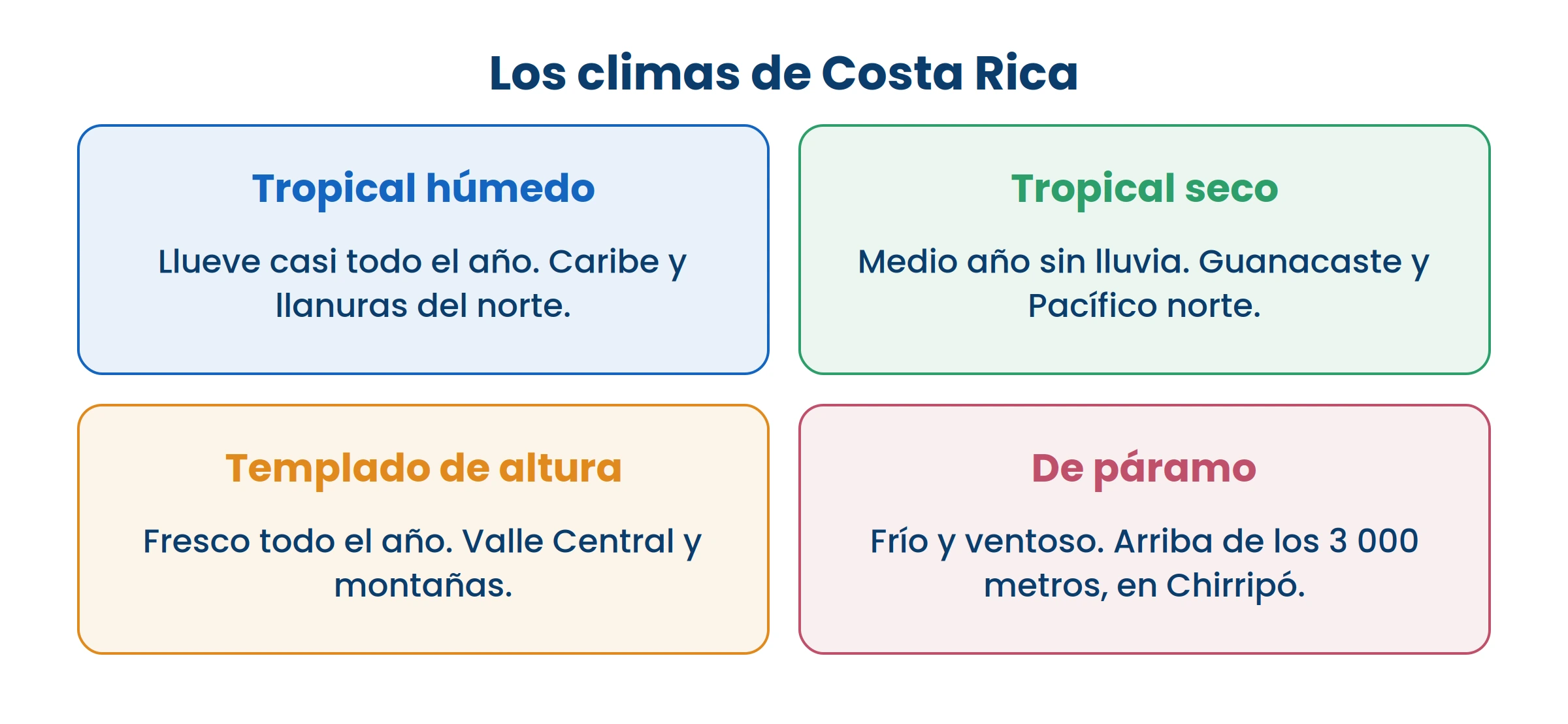 Los climas de Costa Rica

Tropical húmedo

Llueve casi todo el año. Caribe y llanuras del norte.

Tropical seco

Medio año sin lluvia. Guanacaste y Pacífico norte.

Templado de altura

Fresco todo el año. Valle Central y montañas.

De páramo

Frío y ventoso. Arriba de los 3 000 metros, en Chirripó.